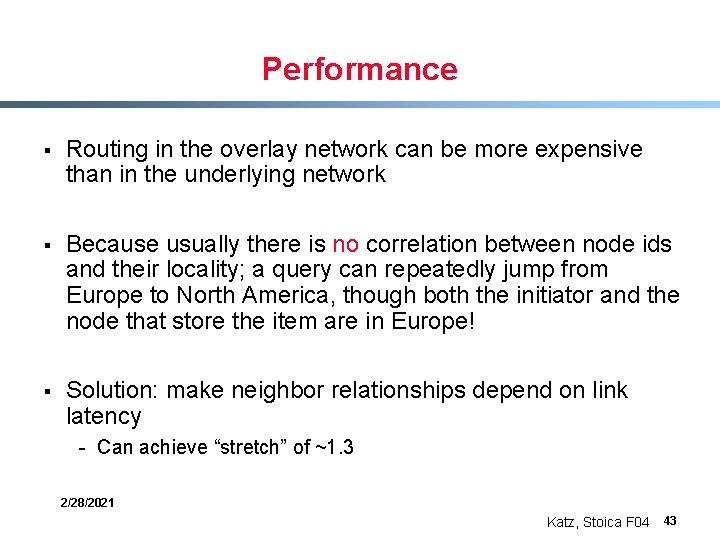 Performance

▪ Routing in the overlay network can be more expensive than in the underlying network

▪ Because usually there is no correlation between node ids and their locality; a query can repeatedly jump from Europe to North America, though both the initiator and the node that store the item are in Europe!

▪ Solution: make neighbor relationships depend on link latency
- Can achieve “stretch” of ~1.3

2/28/2021

Katz, Stoica F04 43